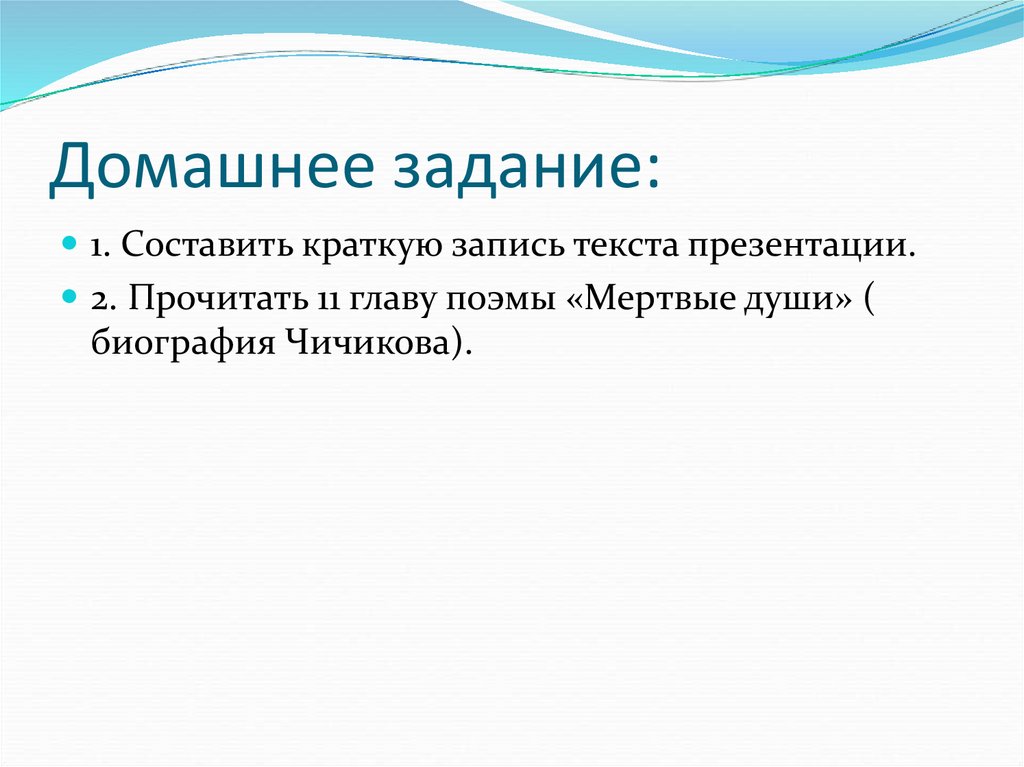 Домашнее задание:

1. Составить краткую запись текста презентации.

2. Прочитать 11 главу поэмы «Мертвые души» ( биография Чичикова).